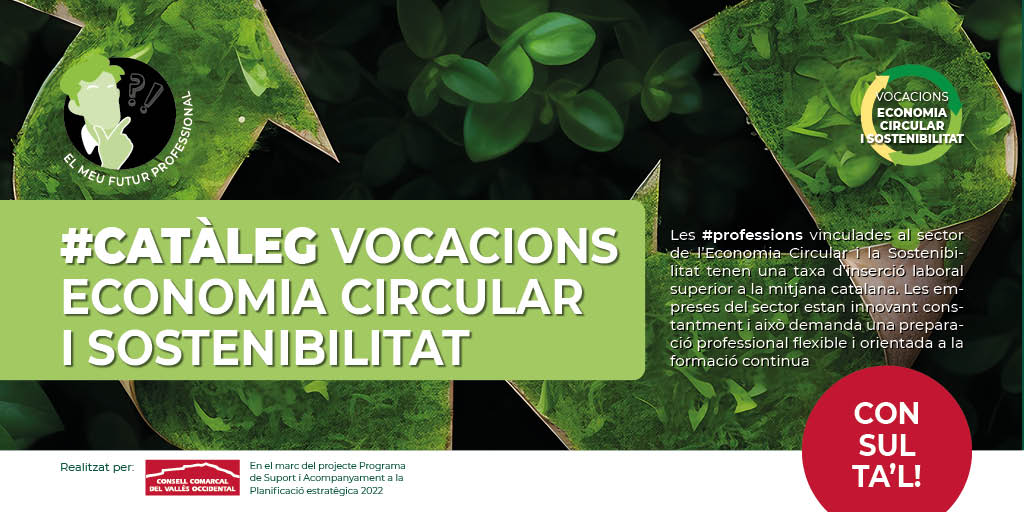 ?!

EL MEU FUTUR PROFESSIONAL

VOCACIONS
ECONOMIA CIRCULAR I SOSTENIBILITAT

#CATÀLEG VOCACIONS ECONOMIA CIRCULAR I SOSTENIBILITAT

Les #professions vinculades al sector de l'Economia Circular i la Sostenibilitat tenen una taxa d'inserció laboral superior a la mitjana catalana. Les empreses del sector estan innovant constantment i això demanda una preparació professional flexible i orientada a la formació continua

CON SUL TA'L!

Realitzat per:

CONSELL COMARCAL DEL VALLÈS OCCIDENTAL

En el marc del projecte Programa de Suport i Acompanyament a la Planificació estratègica 2022